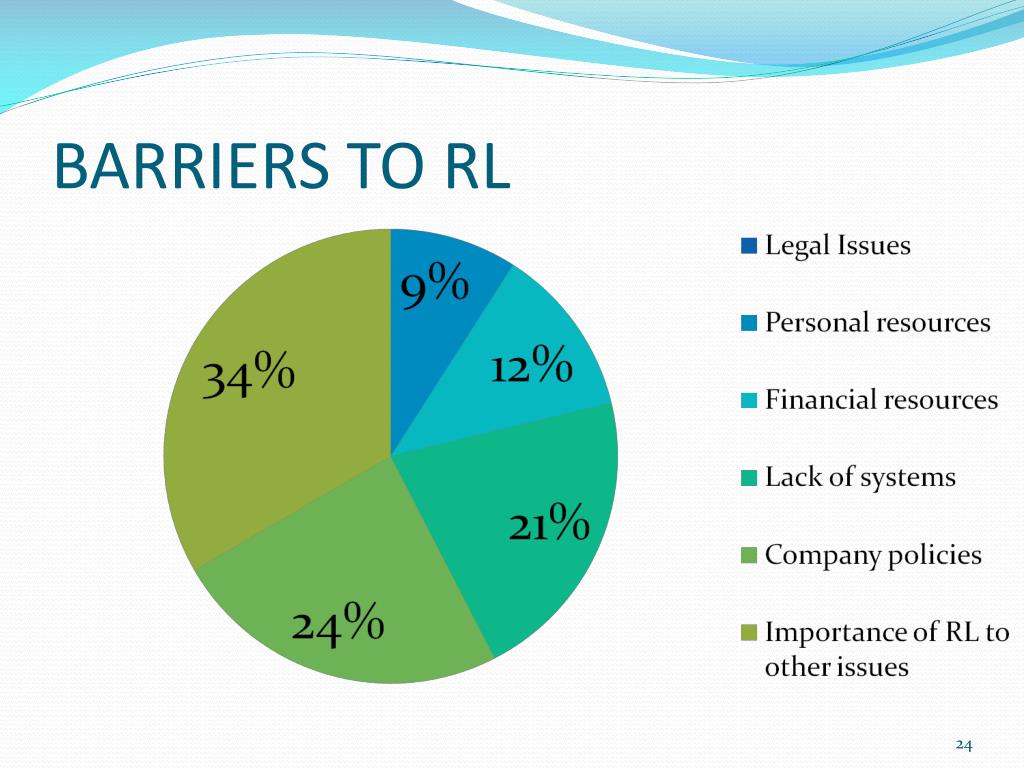 BARRIERS TO RL

9%
12%
21%
24%
34%

Legal Issues
Personal resources
Financial resources
Lack of systems
Company policies
Importance of RL to other issues

24